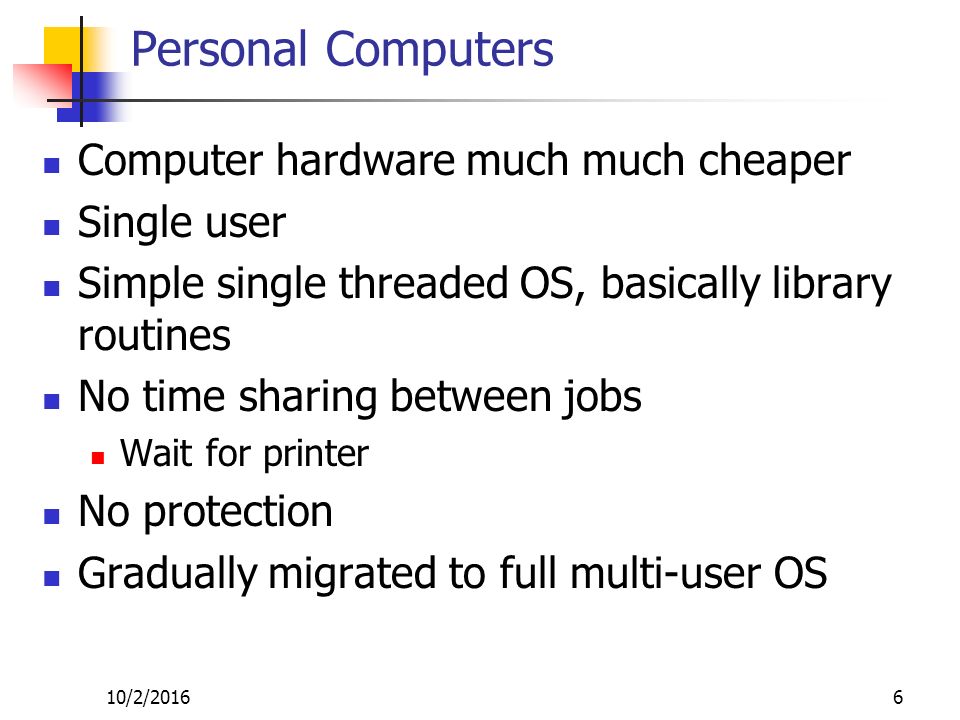 Personal Computers

- Computer hardware much much cheaper
- Single user
- Simple single threaded OS, basically library routines
- No time sharing between jobs
  - Wait for printer
- No protection
- Gradually migrated to full multi-user OS

10/2/2016

6